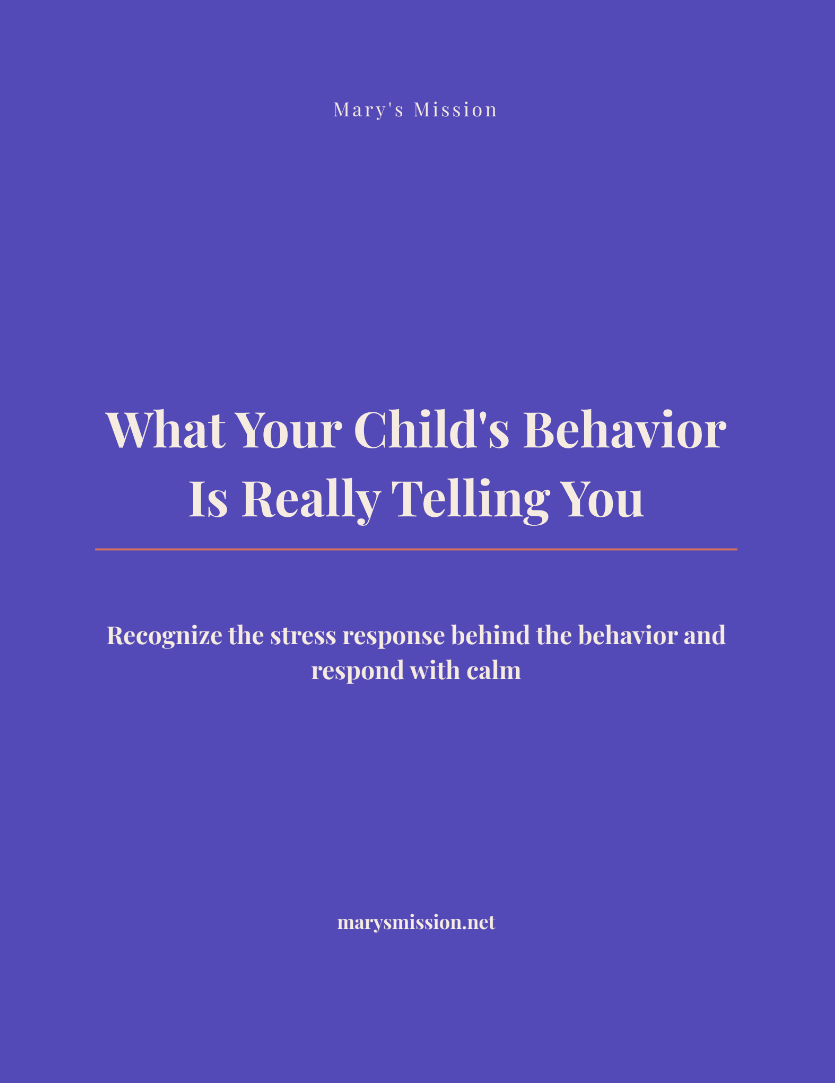 Mary's Mission

What Your Child's Behavior Is Really Telling You

Recognize the stress response behind the behavior and respond with calm

marysmission.net